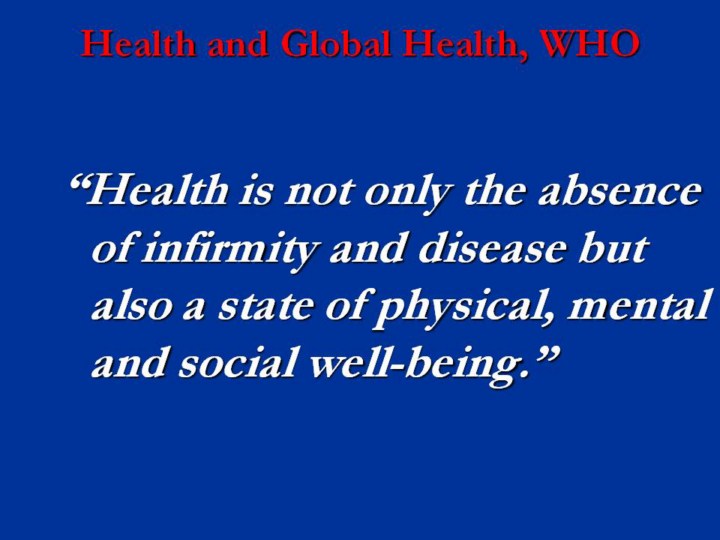 Health and Global Health, WHO

“Health is not only the absence of infirmity and disease but also a state of physical, mental and social well-being.”